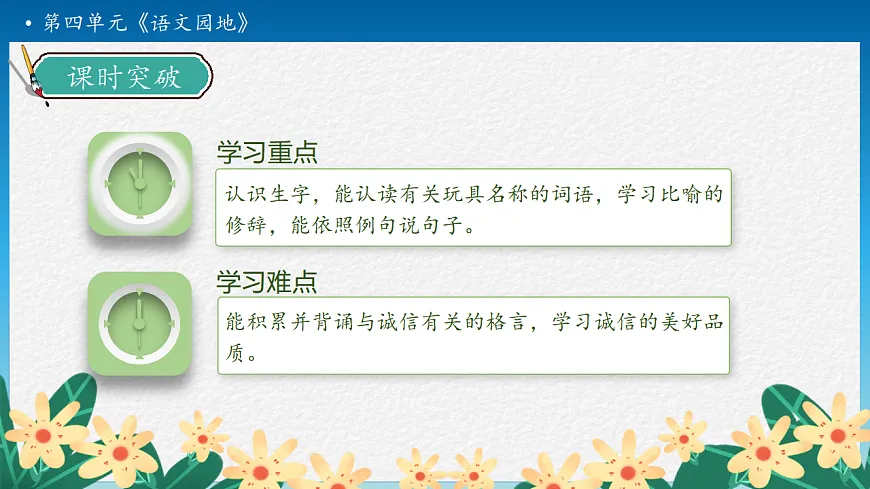 • 第四单元《语文园地》

课时突破

学习重点

认识生字，能认读有关玩具名称的词语，学习比喻的修辞，能依照例句说句子。

学习难点

能积累并背诵与诚信有关的格言，学习诚信的美好品质。